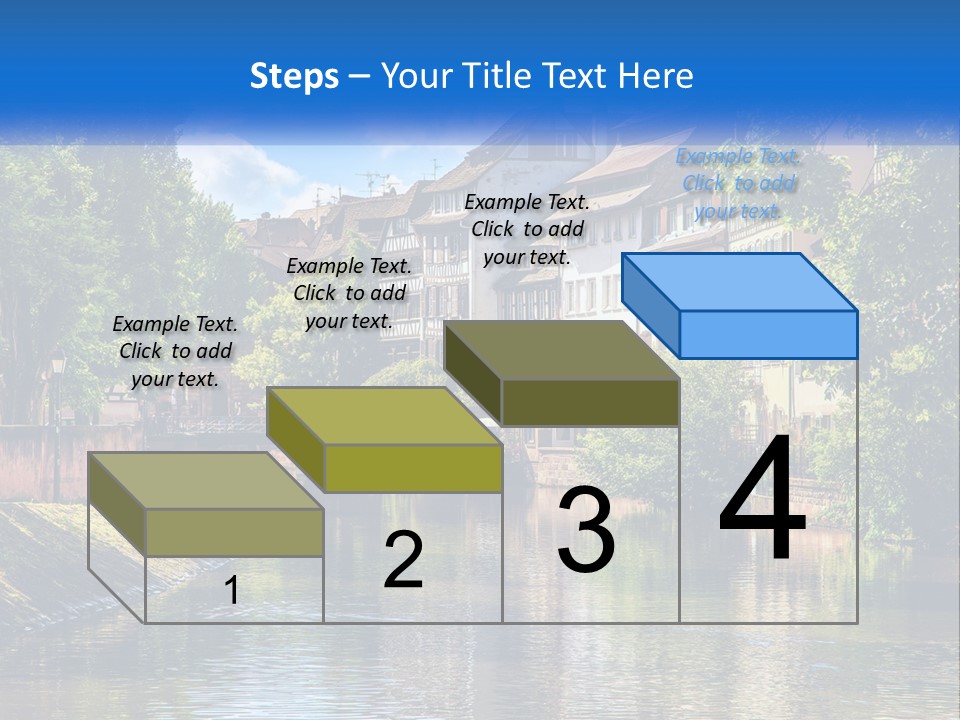 Steps – Your Title Text Here

Example Text. Click to add your text.

Example Text. Click to add your text.

Example Text. Click to add your text.

Example Text. Click to add your text.

1

2

3

4